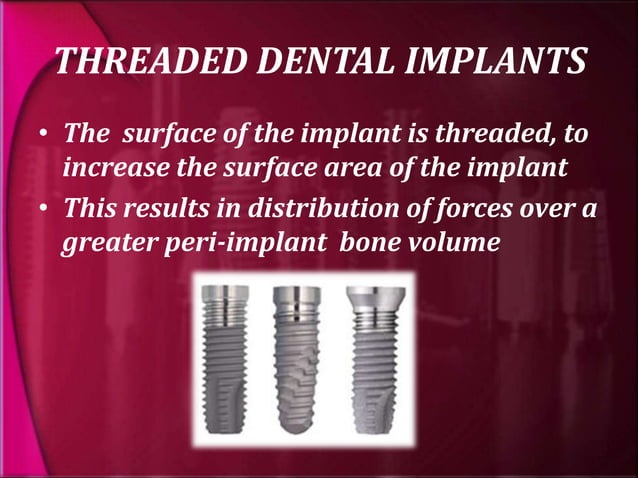 THREADED DENTAL IMPLANTS

• The surface of the implant is threaded, to increase the surface area of the implant

• This results in distribution of forces over a greater peri-implant bone volume